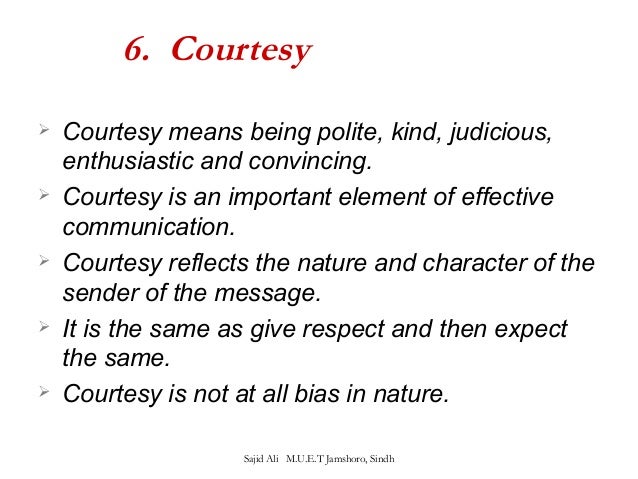 6. Courtesy

➢ Courtesy means being polite, kind, judicious, enthusiastic and convincing.
➢ Courtesy is an important element of effective communication.
➢ Courtesy reflects the nature and character of the sender of the message.
➢ It is the same as give respect and then expect the same.
➢ Courtesy is not at all bias in nature.

Sajid Ali M.U.E.T Jamshoro, Sindh